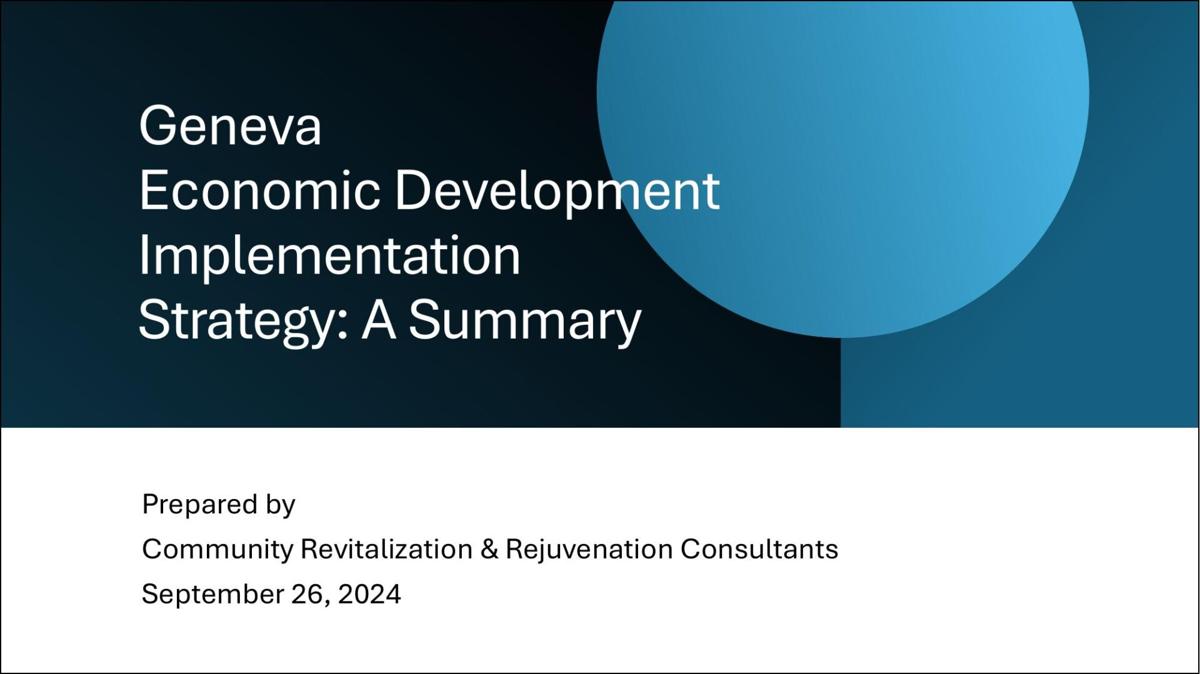 Geneva
Economic Development
Implementation
Strategy: A Summary

Prepared by
Community Revitalization & Rejuvenation Consultants
September 26, 2024